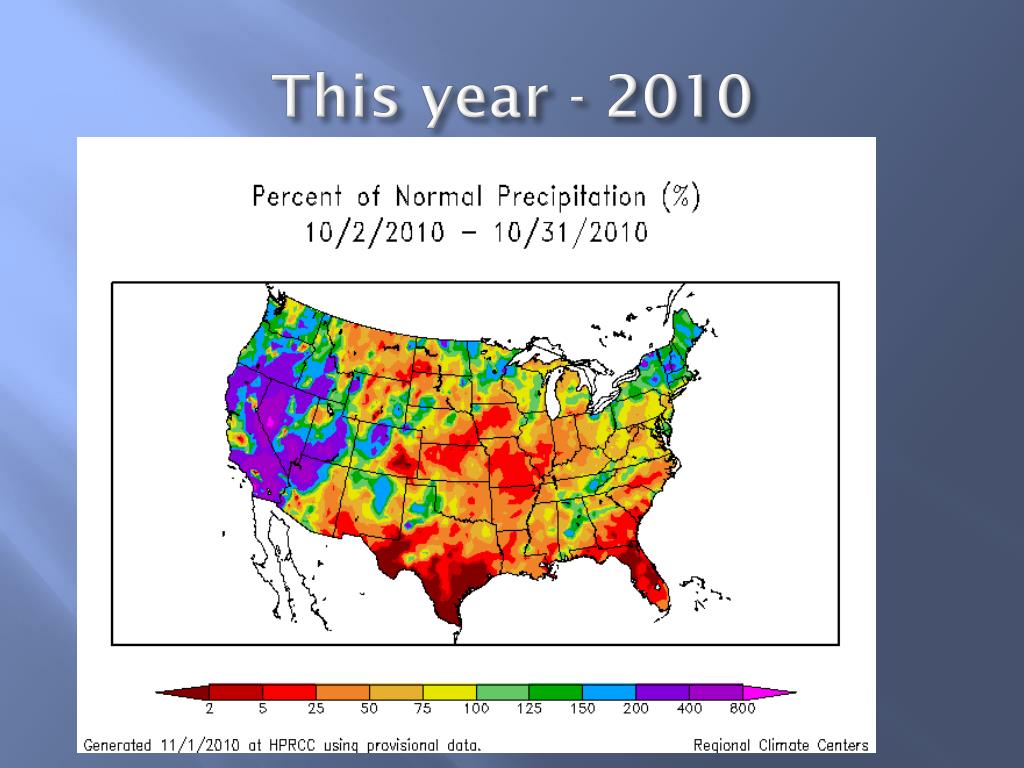 This year - 2010

Percent of Normal Precipitation (%)
10/2/2010 – 10/31/2010

2 5 25 50 75 100 125 150 200 400 800

Generated 11/1/2010 at HPRCC using provisional data.

Regional Climate Centers